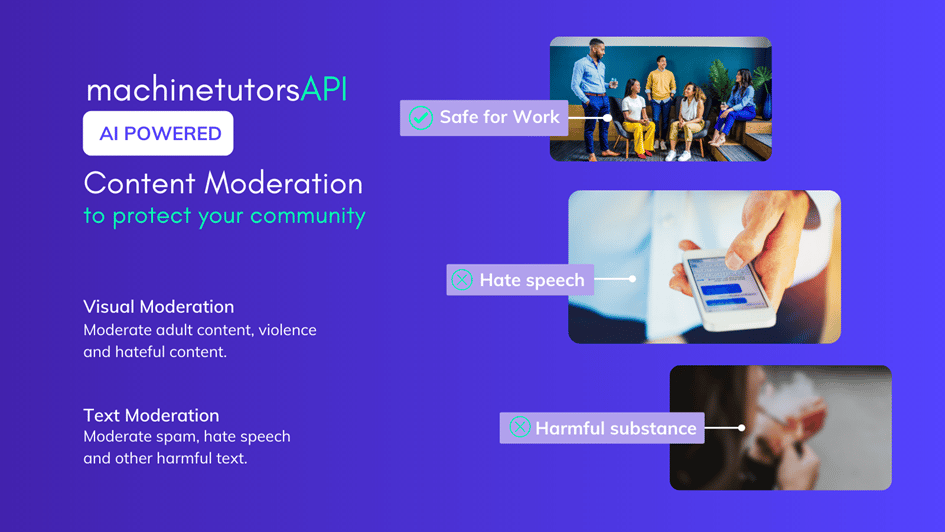 machinetutorsAPI

AI POWERED

Content Moderation
to protect your community

Visual Moderation
Moderate adult content, violence and hateful content.

Text Moderation
Moderate spam, hate speech and other harmful text.

Safe for Work

Hate speech

Harmful substance